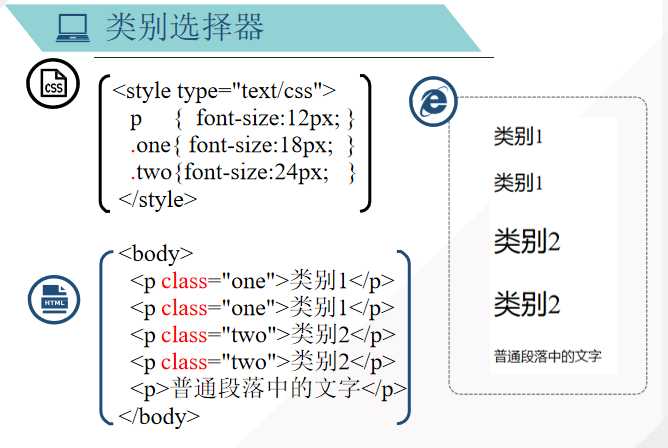 类别选择器

CSS

<style type="text/css">
p { font-size:12px; }
.one{ font-size:18px; }
.two{font-size:24px; }
</style>

HTML

<body>
<p class="one">类别1</p>
<p class="one">类别1</p>
<p class="two">类别2</p>
<p class="two">类别2</p>
<p>普通段落中的文字</p>
</body>

类别1

类别1

类别2

类别2

普通段落中的文字